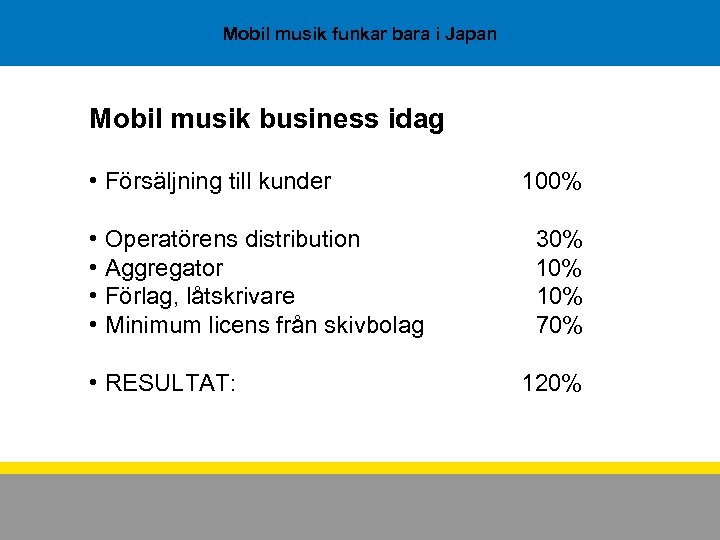 Mobil musik funkar bara i Japan

Mobil musik business idag

• Försäljning till kunder 100%

• Operatörens distribution 30%
• Aggregator 10%
• Förlag, låtskrivare 10%
• Minimum licens från skivbolag 70%

• RESULTAT: 120%